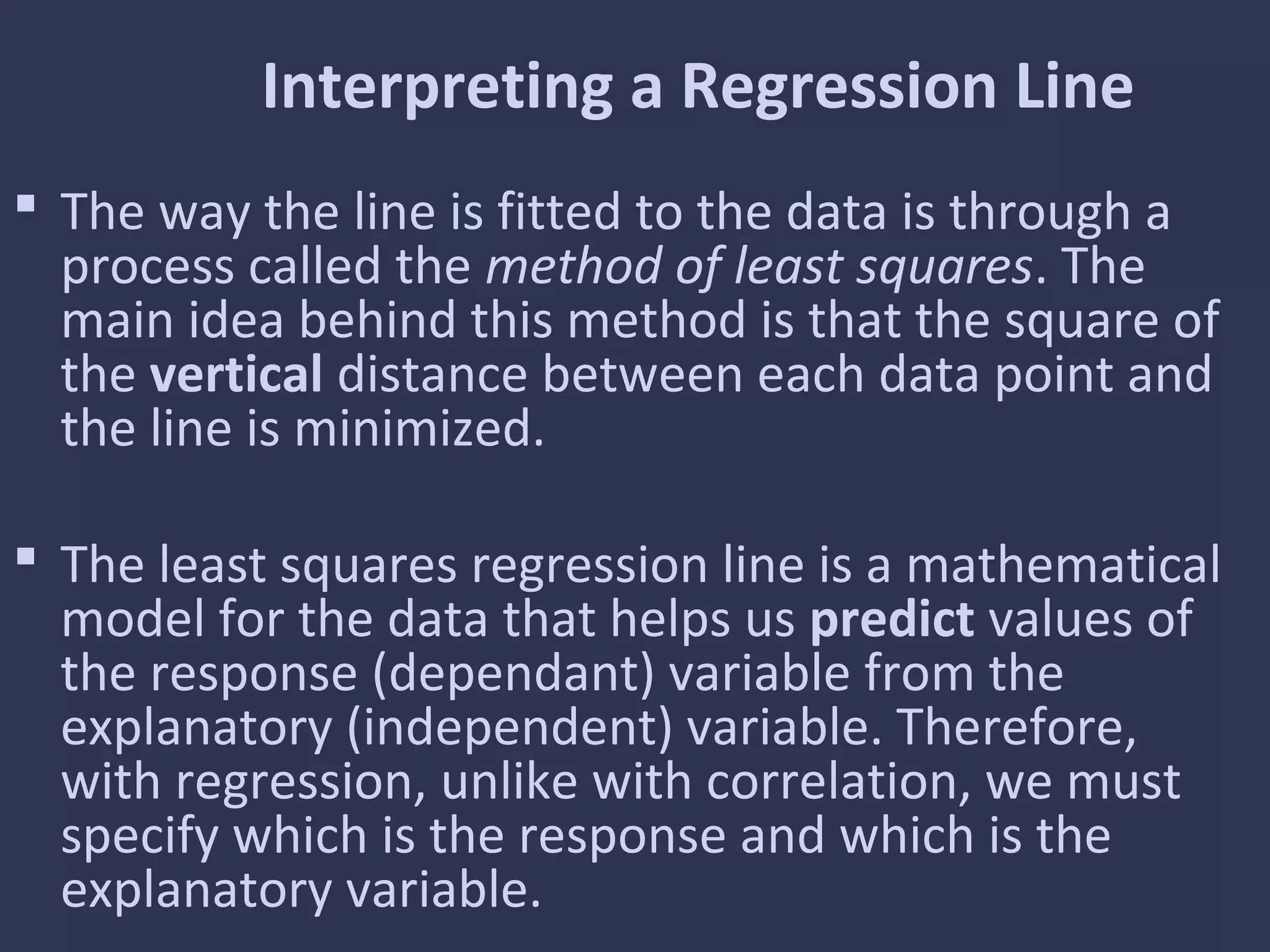 Interpreting a Regression Line

▪ The way the line is fitted to the data is through a process called the method of least squares. The main idea behind this method is that the square of the vertical distance between each data point and the line is minimized.

▪ The least squares regression line is a mathematical model for the data that helps us predict values of the response (dependant) variable from the explanatory (independent) variable. Therefore, with regression, unlike with correlation, we must specify which is the response and which is the explanatory variable.